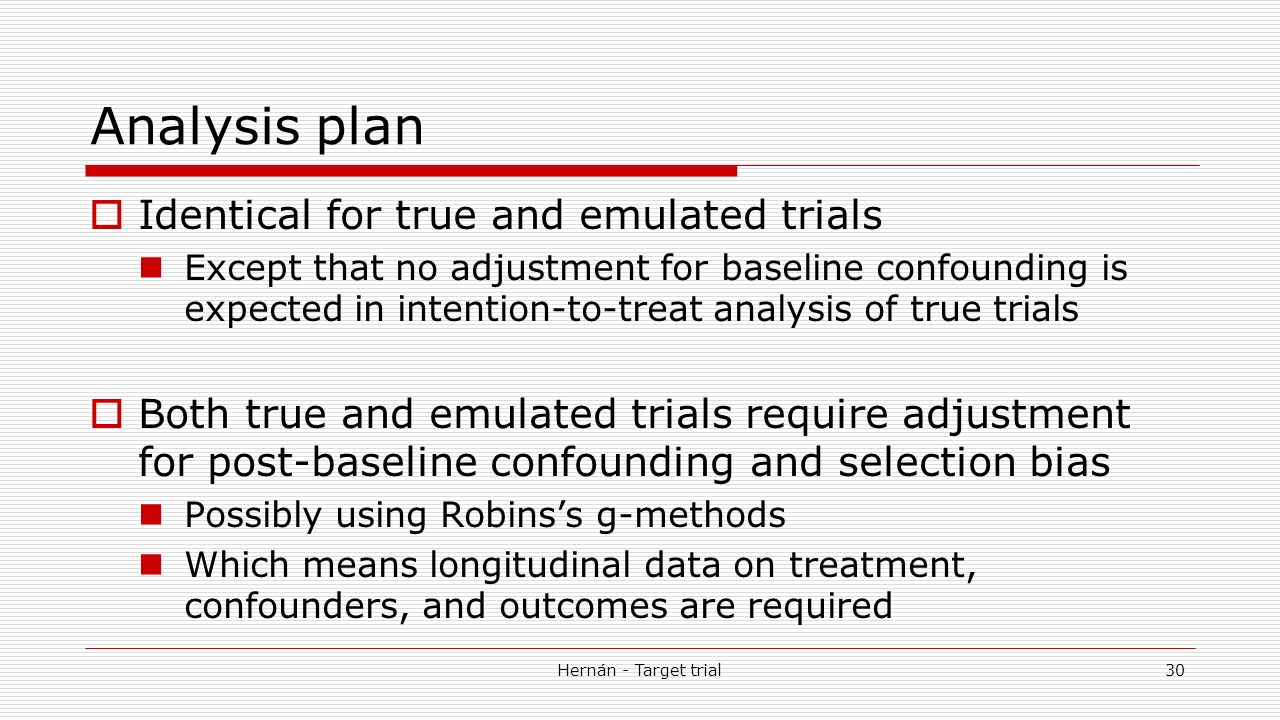 Analysis plan

Identical for true and emulated trials

Except that no adjustment for baseline confounding is expected in intention-to-treat analysis of true trials

Both true and emulated trials require adjustment for post-baseline confounding and selection bias

Possibly using Robins's g-methods

Which means longitudinal data on treatment, confounders, and outcomes are required

Hernán - Target trial

30